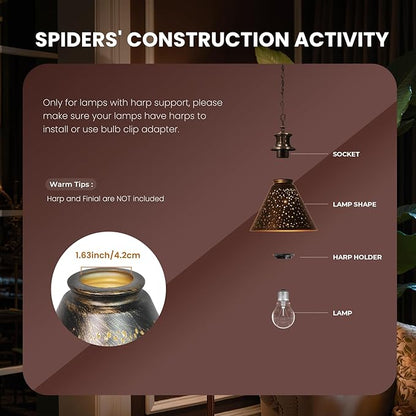 SPIDERS' CONSTRUCTION ACTIVITY

Only for lamps with harp support, please make sure your lamps have harps to install or use bulb clip adapter.

Warm Tips :

Harp and Finial are NOT included

1.63inch/4.2cm

SOCKET

LAMP SHAPE

HARP HOLDER

LAMP